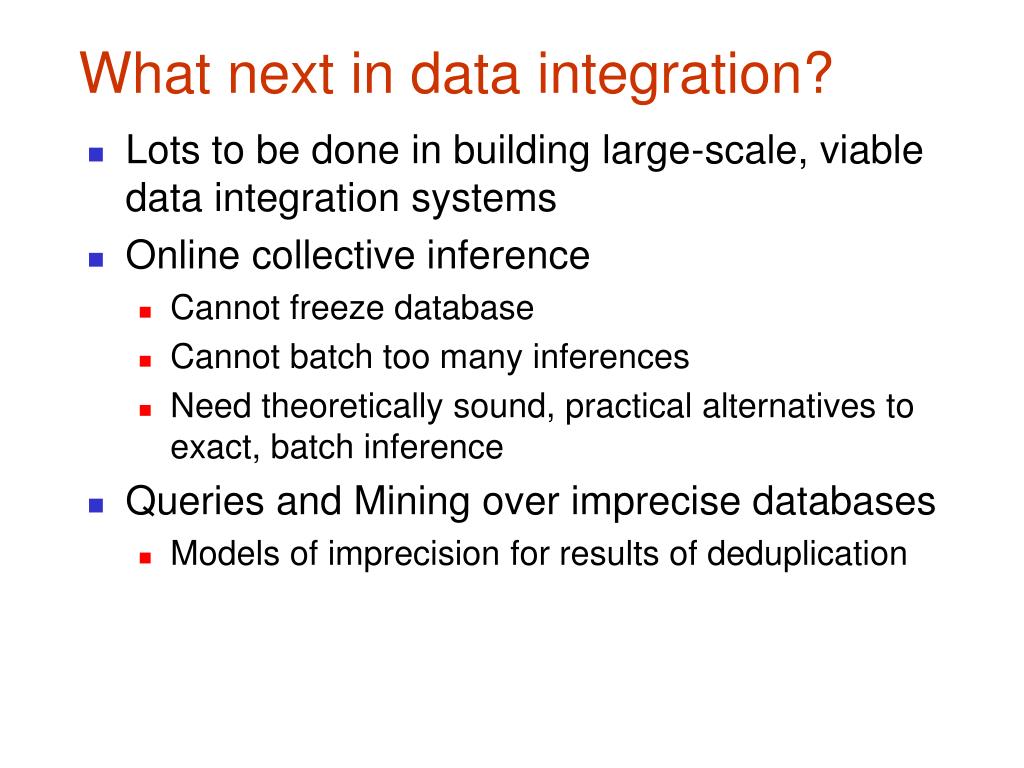 What next in data integration?

- Lots to be done in building large-scale, viable data integration systems
- Online collective inference
  - Cannot freeze database
  - Cannot batch too many inferences
  - Need theoretically sound, practical alternatives to exact, batch inference
- Queries and Mining over imprecise databases
  - Models of imprecision for results of deduplication